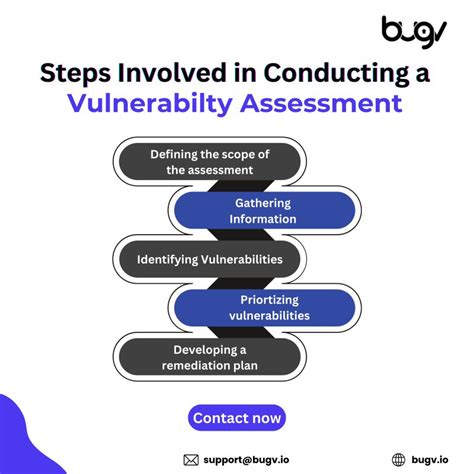 bugv

Steps Involved in Conducting a Vulnerabilty Assessment

Defining the scope of the assessment

Gathering Information

Identifying Vulnerabilities

Priortizing vulnerabilities

Developing a remediation plan

Contact now

support@bugv.io

bugv.io